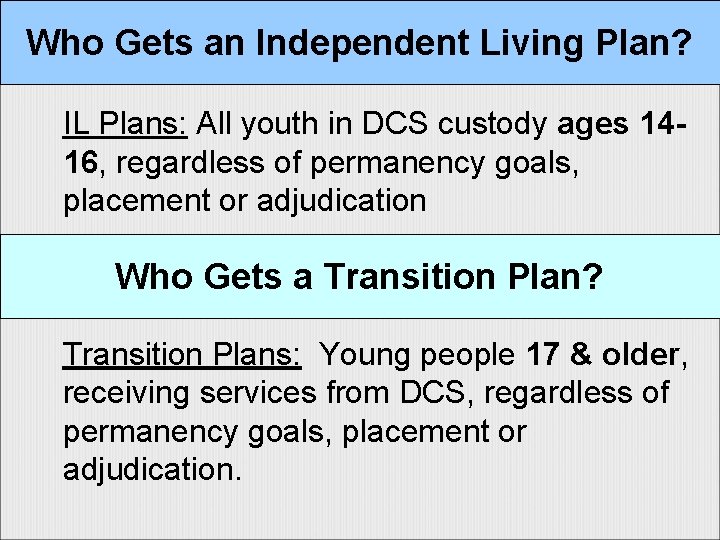 Who Gets an Independent Living Plan?

IL Plans: All youth in DCS custody ages 14-16, regardless of permanency goals, placement or adjudication

Who Gets a Transition Plan?

Transition Plans: Young people 17 & older, receiving services from DCS, regardless of permanency goals, placement or adjudication.